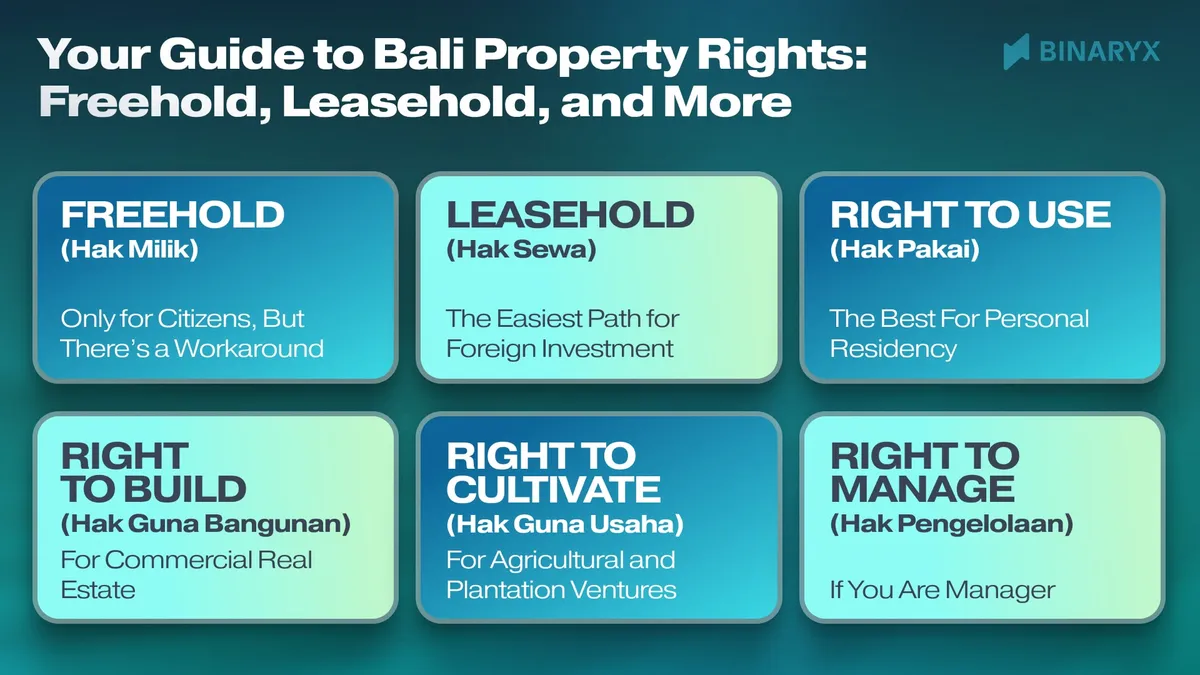 Your Guide to Bali Property Rights: Freehold, Leasehold, and More

BINARYX

FREEHOLD
(Hak Milik)

Only for Citizens, But There's a Workaround

LEASEHOLD
(Hak Sewa)

The Easiest Path for Foreign Investment

RIGHT TO USE
(Hak Pakai)

The Best For Personal Residency

RIGHT TO BUILD
(Hak Guna Bangunan)

For Commercial Real Estate

RIGHT TO CULTIVATE
(Hak Guna Usaha)

For Agricultural and Plantation Ventures

RIGHT TO MANAGE
(Hak Pengelolaan)

If You Are Manager